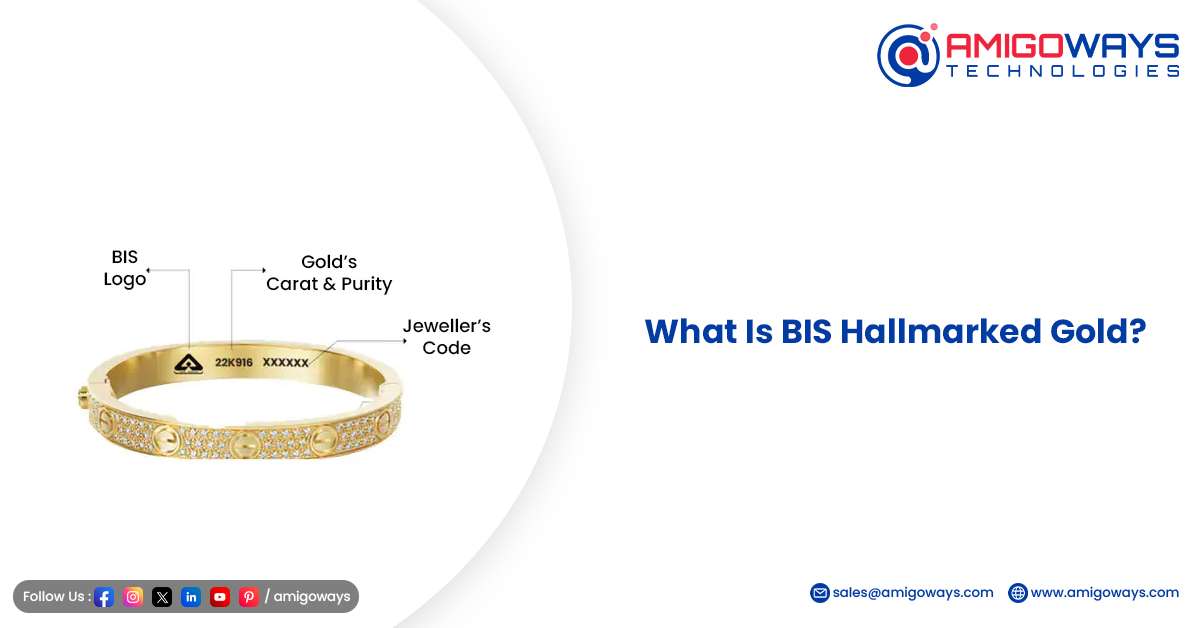 AMIGOWAYS
TECHNOLOGIES

BIS Logo

Gold's Carat & Purity

Jeweller's Code

22K916 XXXXXX

What Is BIS Hallmarked Gold?

Follow Us : / amigoways

sales@amigoways.com

www.amigoways.com